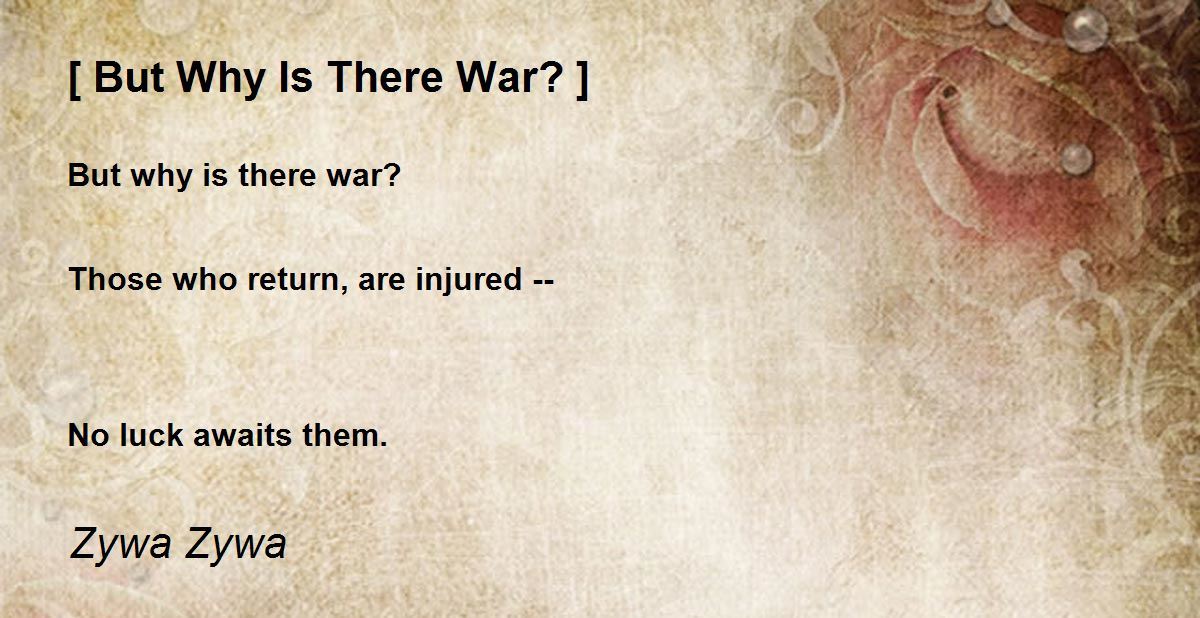 [ But Why Is There War? ]

But why is there war?

Those who return, are injured --

No luck awaits them.

Zywa Zywa